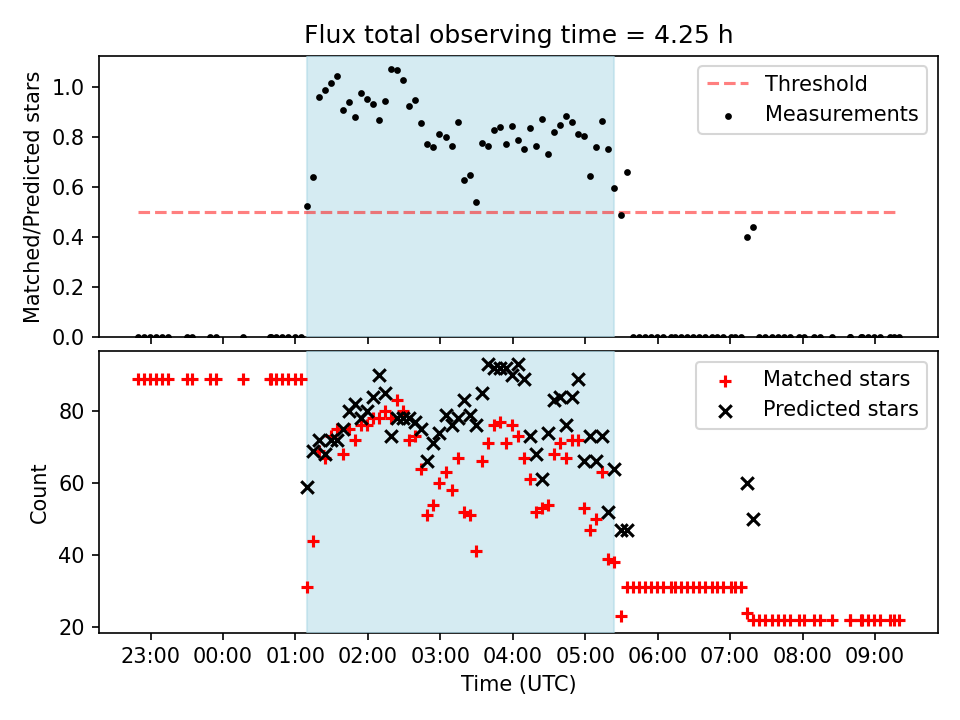 Flux total observing time = 4.25 h

Matched/Predicted stars

1.0
0.8
0.6
0.4
0.2
0.0

Threshold
Measurements

Count

80
60
40
20

Matched stars
Predicted stars

23:00 00:00 01:00 02:00 03:00 04:00 05:00 06:00 07:00 08:00 09:00

Time (UTC)